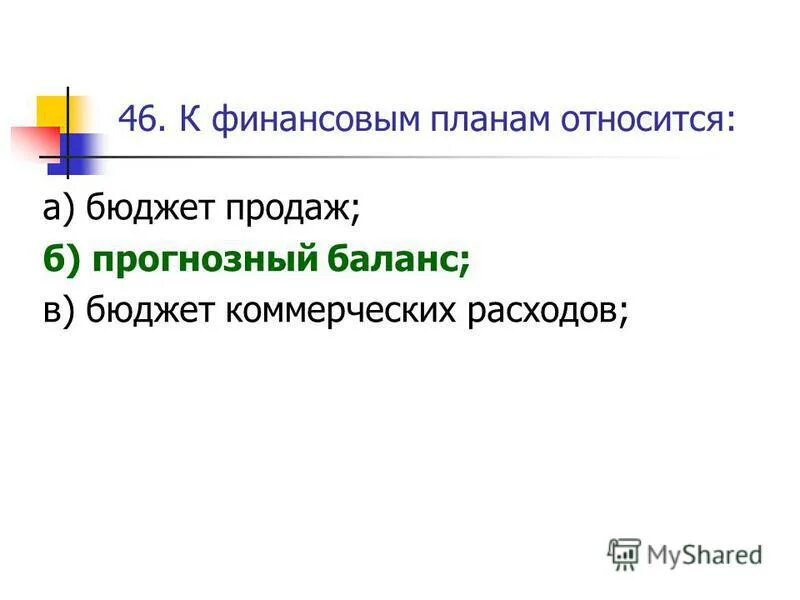 46. К финансовым планам относится:

а) бюджет продаж;
б) прогнозный баланс;
в) бюджет коммерческих расходов;

MyShared